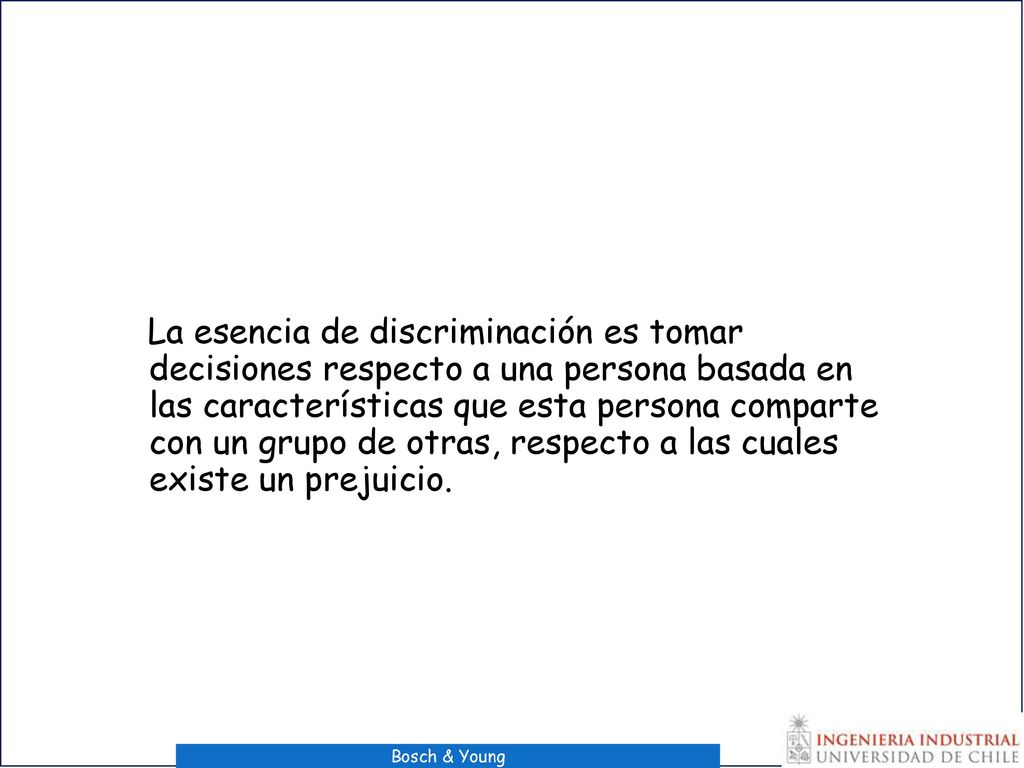 La esencia de discriminación es tomar decisiones respecto a una persona basada en las características que esta persona comparte con un grupo de otras, respecto a las cuales existe un prejuicio.

Bosch & Young

INGENIERIA INDUSTRIAL
UNIVERSIDAD DE CHILE